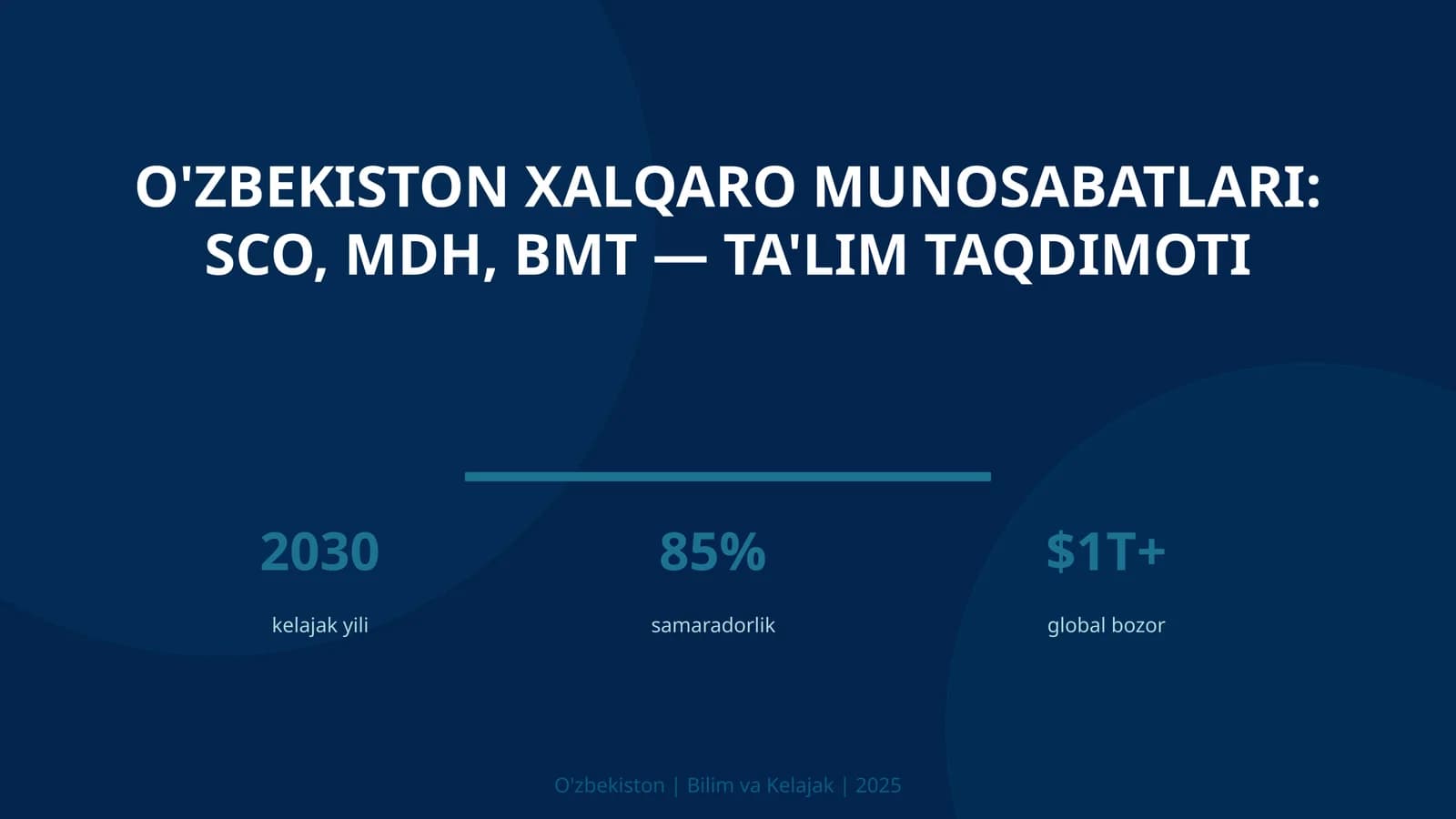 O'ZBEKISTON XALQARO MUNOSABATLARI: SCO, MDH, BMT — TA'LIM TAQDIMOTI

2030

kelajak yili

85%

samaradorlik

$1T+

global bozor

O'zbekiston | Bilim va Kelajak | 2025